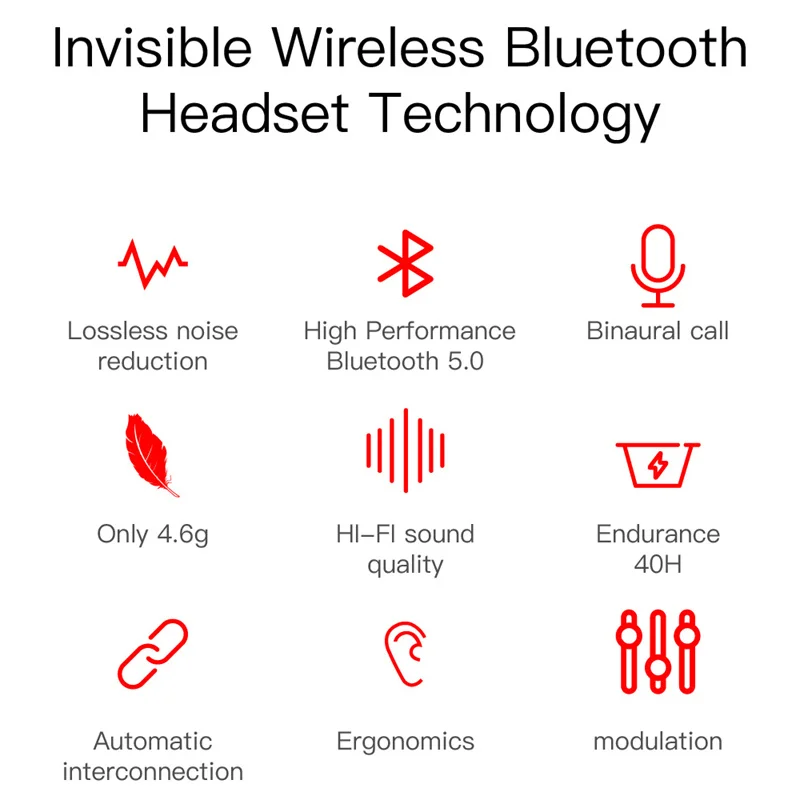 Invisible Wireless Bluetooth Headset Technology

Lossless noise reduction

High Performance Bluetooth 5.0

Binaural call

Only 4.6g

HI-FI sound quality

Endurance 40H

Automatic interconnection

Ergonomics

modulation